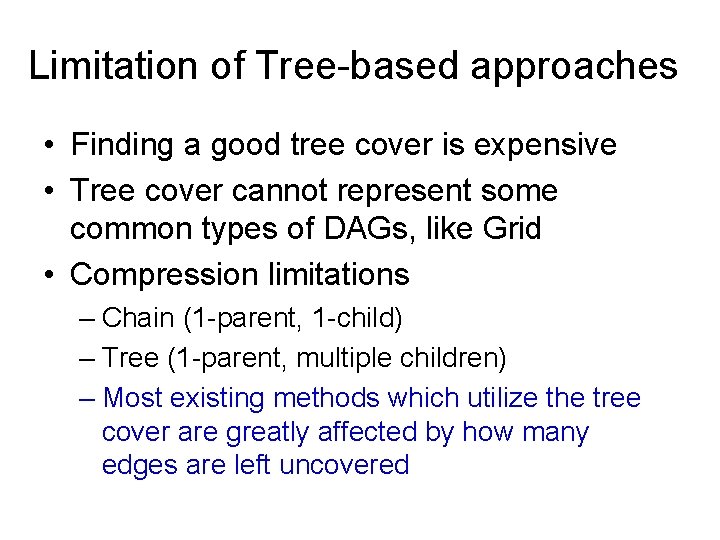 Limitation of Tree-based approaches

• Finding a good tree cover is expensive
• Tree cover cannot represent some common types of DAGs, like Grid
• Compression limitations
– Chain (1-parent, 1-child)
– Tree (1-parent, multiple children)
– Most existing methods which utilize the tree cover are greatly affected by how many edges are left uncovered